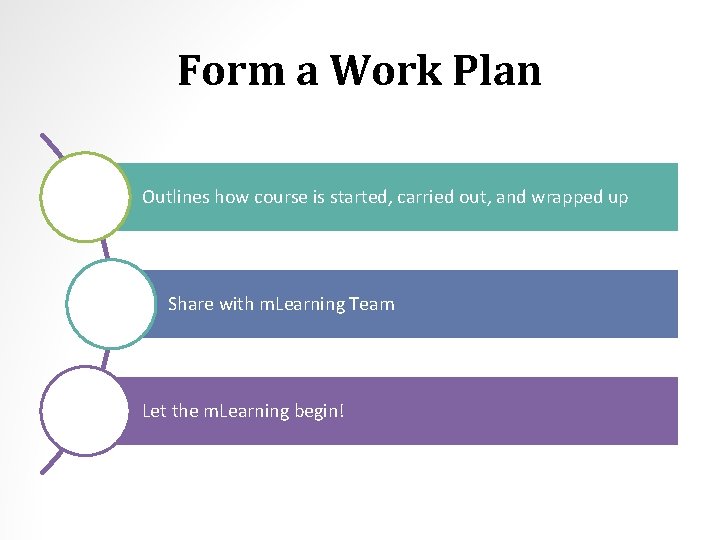 Form a Work Plan

Outlines how course is started, carried out, and wrapped up

Share with mLearning Team

Let the mLearning begin!